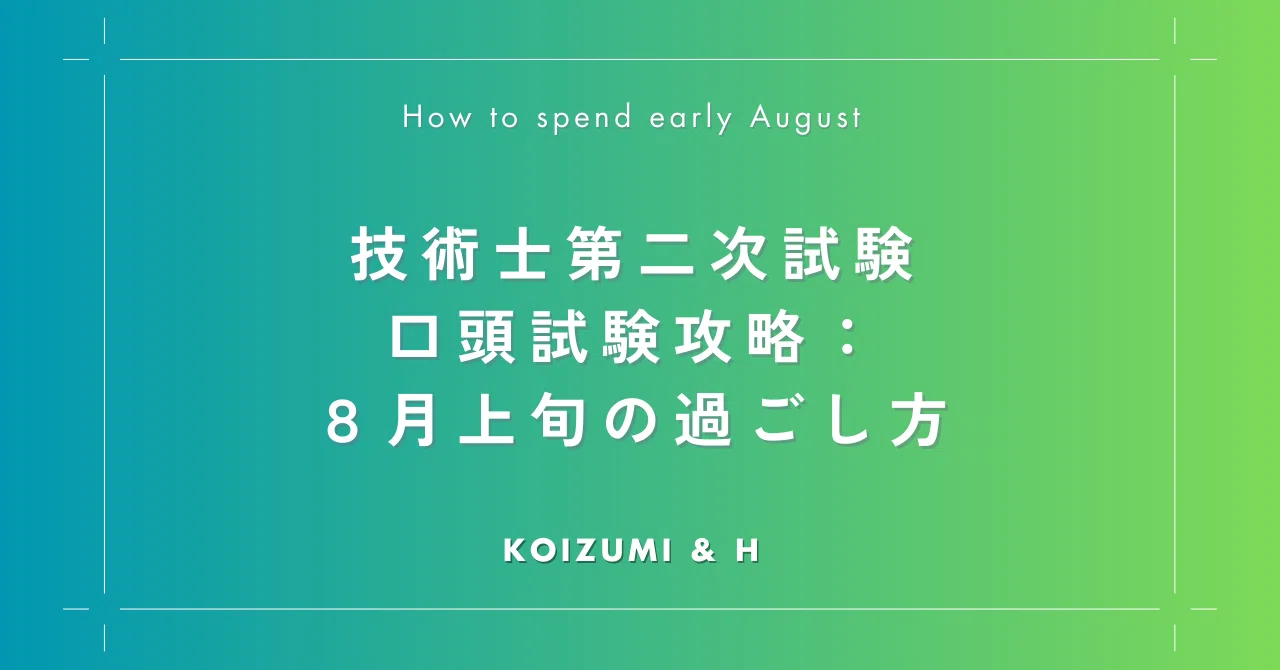 How to spend early August

技術士第二次試験
口頭試験攻略：
8月上旬の過ごし方

KOIZUMI & H